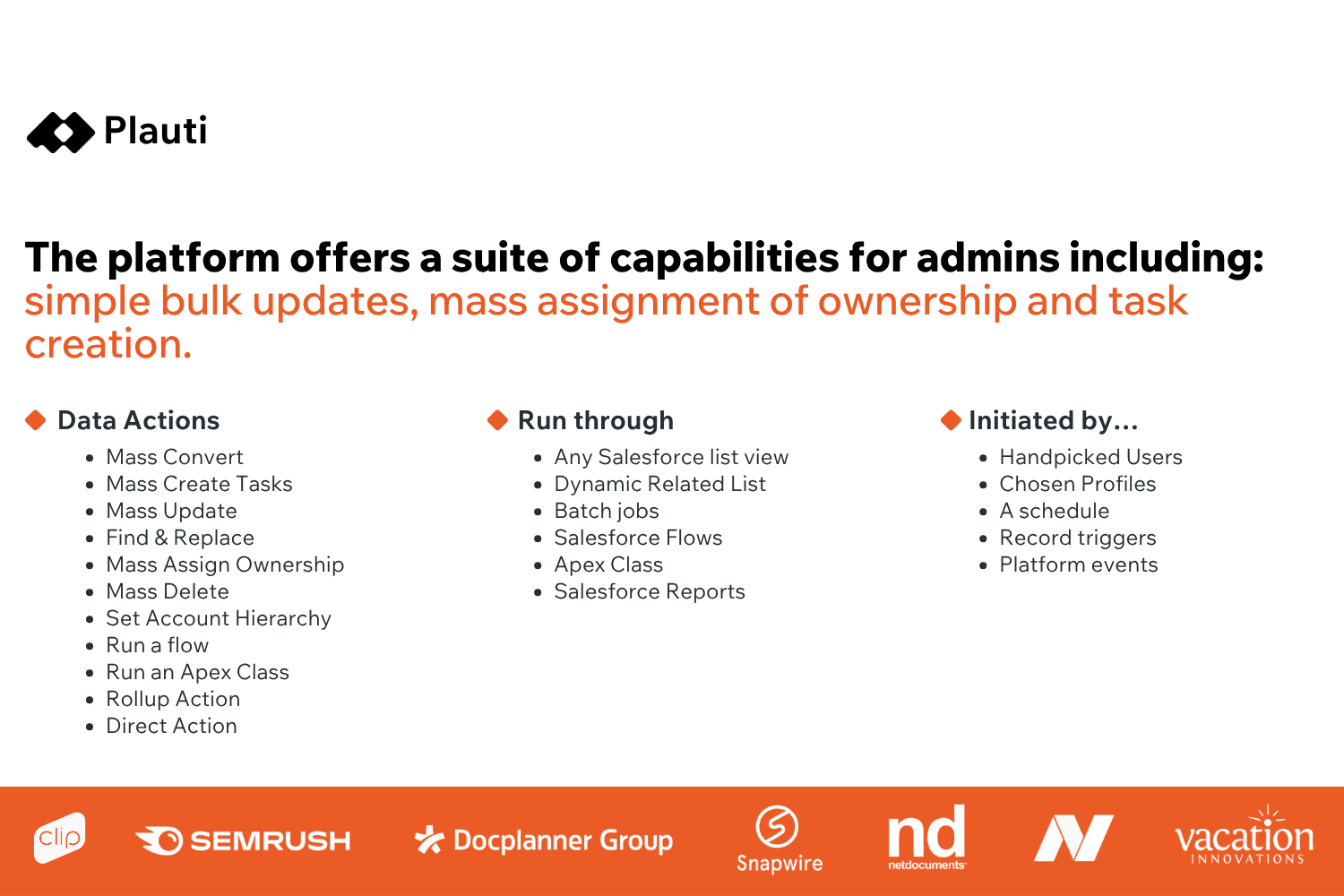 Plauti

The platform offers a suite of capabilities for admins including: simple bulk updates, mass assignment of ownership and task creation.

Data Actions
- Mass Convert
- Mass Create Tasks
- Mass Update
- Find & Replace
- Mass Assign Ownership
- Mass Delete
- Set Account Hierarchy
- Run a flow
- Run an Apex Class
- Rollup Action
- Direct Action

Run through
- Any Salesforce list view
- Dynamic Related List
- Batch jobs
- Salesforce Flows
- Apex Class
- Salesforce Reports

Initiated by...
- Handpicked Users
- Chosen Profiles
- A schedule
- Record triggers
- Platform events

clip SEMRUSH Docplanner Group Snapwire nd netdocuments vacation INNOVATIONS